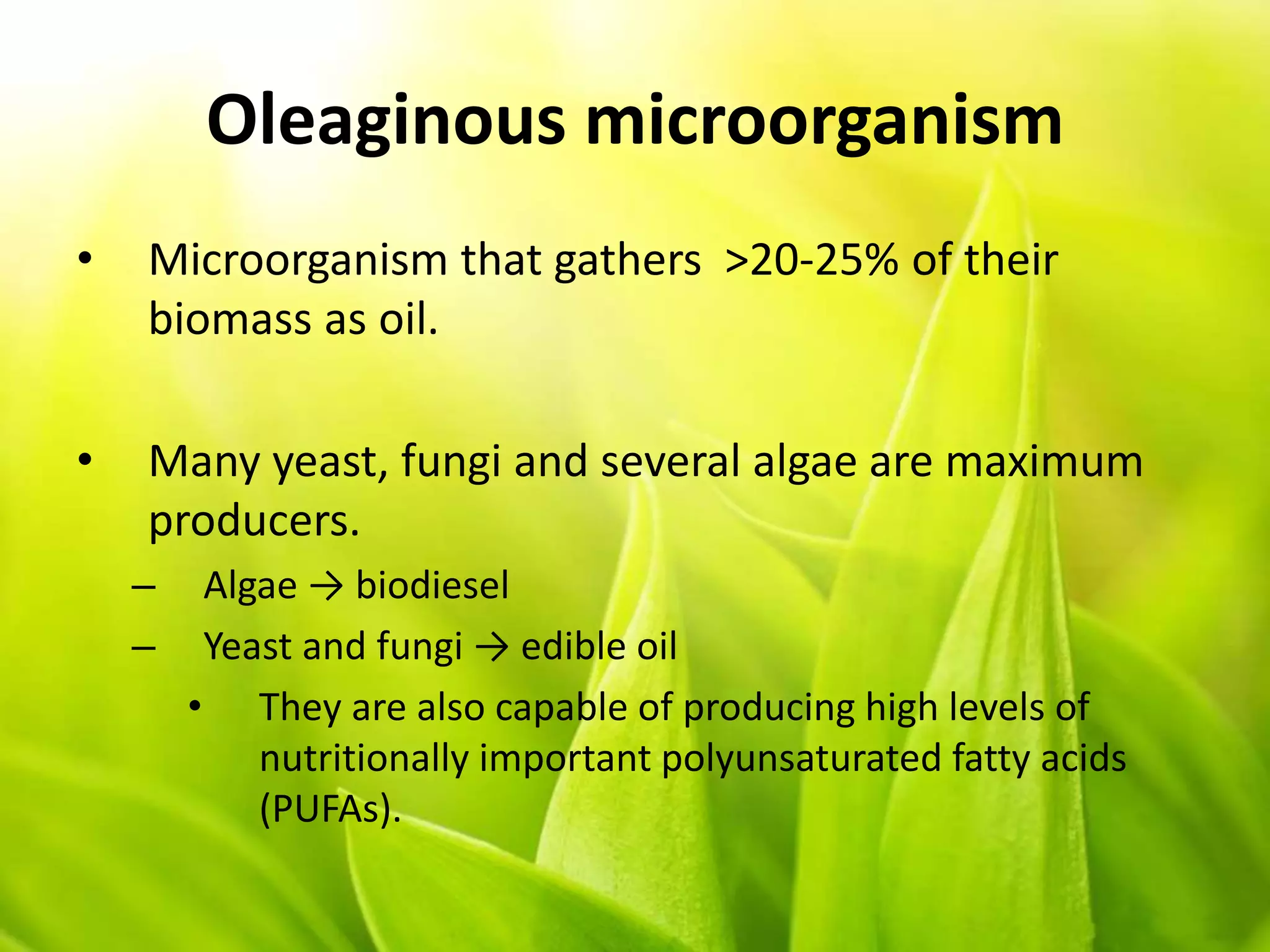 Oleaginous microorganism

• Microorganism that gathers >20-25% of their biomass as oil.

• Many yeast, fungi and several algae are maximum producers.
– Algae → biodiesel
– Yeast and fungi → edible oil
• They are also capable of producing high levels of nutritionally important polyunsaturated fatty acids (PUFAs).